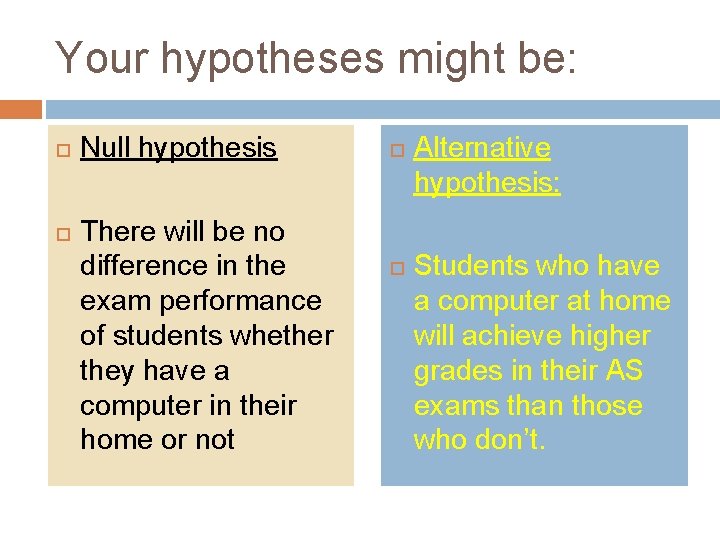 Your hypotheses might be:

Null hypothesis

There will be no difference in the exam performance of students whether they have a computer in their home or not

Alternative hypothesis:

Students who have a computer at home will achieve higher grades in their AS exams than those who don't.